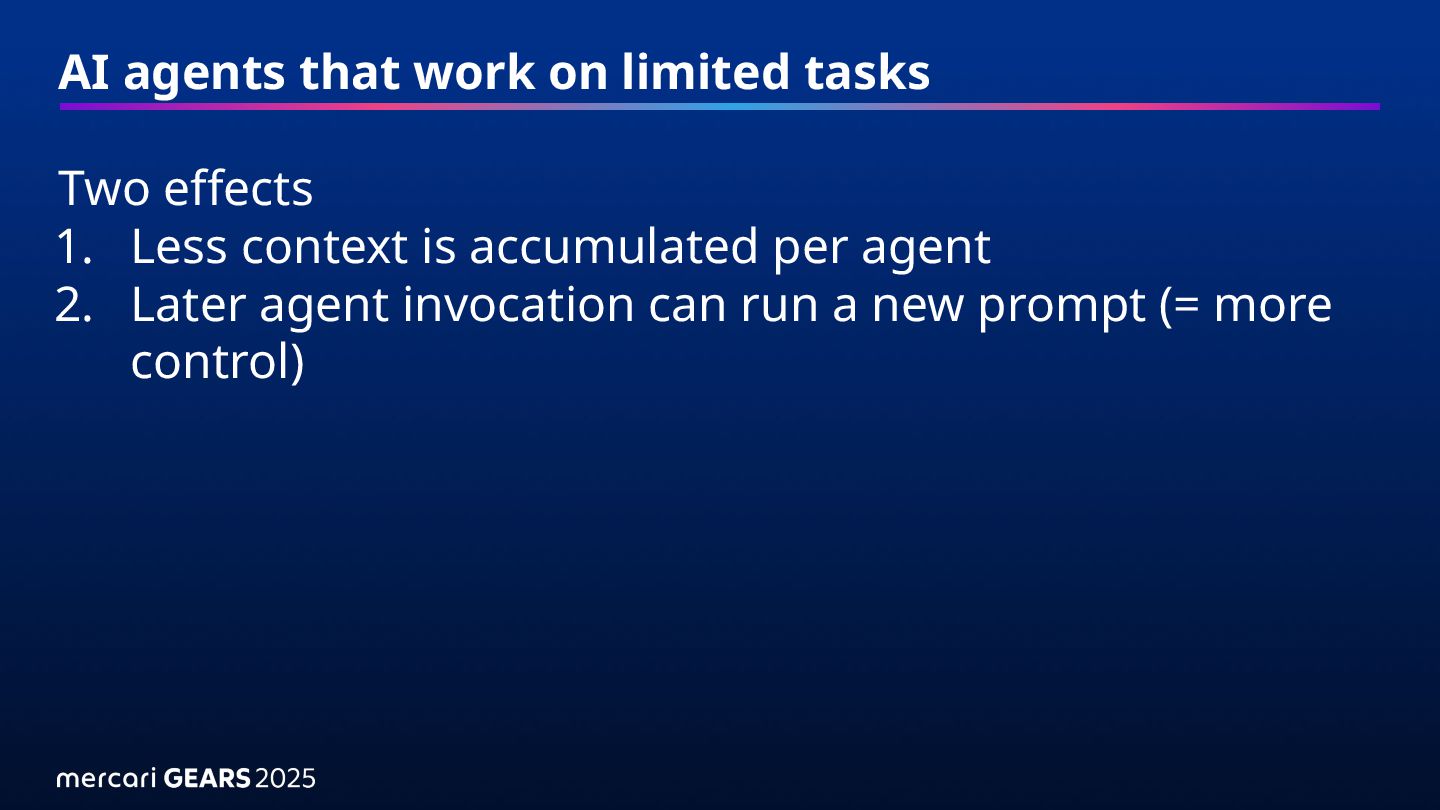 AI agents that work on limited tasks

Two effects
1. Less context is accumulated per agent
2. Later agent invocation can run a new prompt (= more control)

mercari GEARS 2025